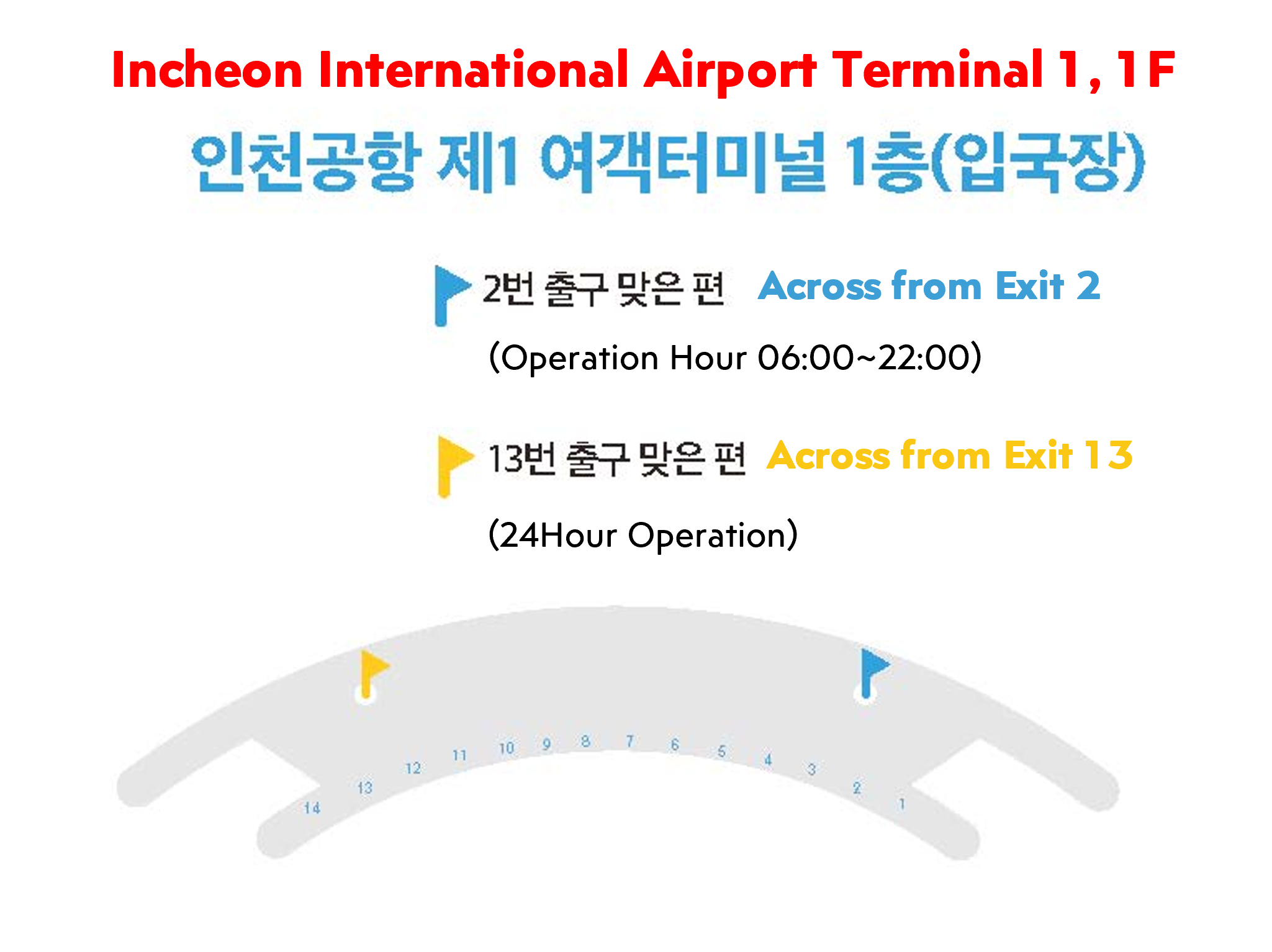 Incheon International Airport Terminal 1, 1F

인천공항 제1 여객터미널 1층(입국장)

2번 출구 맞은 편 Across from Exit 2

(Operation Hour 06:00~22:00)

13번 출구 맞은 편 Across from Exit 13

(24Hour Operation)

14 13 12 11 10 9 8 7 6 5 4 3 2 1